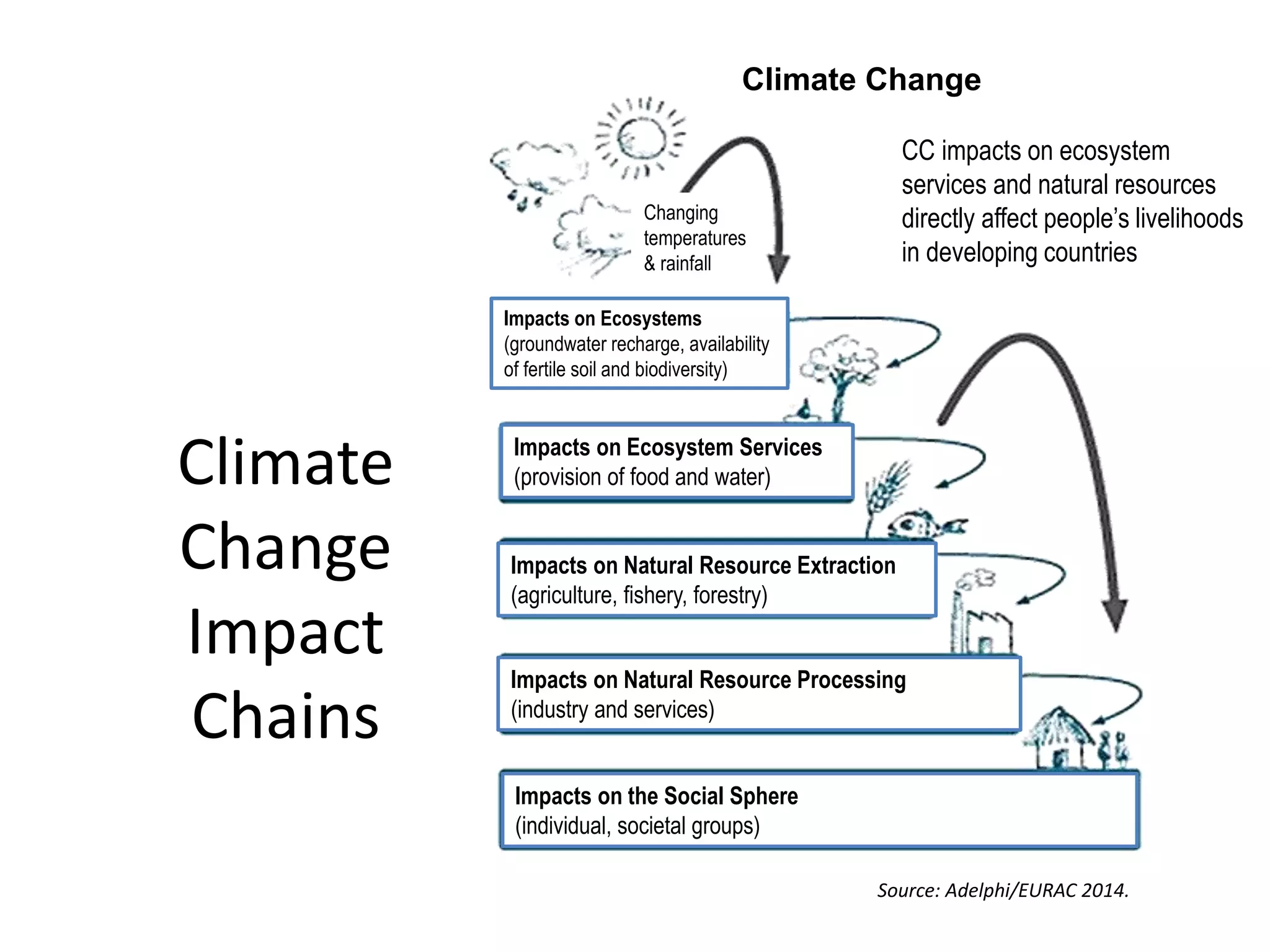 Climate Change Impact Chains

Climate Change

Changing temperatures & rainfall

CC impacts on ecosystem services and natural resources directly affect people's livelihoods in developing countries

Impacts on Ecosystems
(groundwater recharge, availability of fertile soil and biodiversity)

Impacts on Ecosystem Services
(provision of food and water)

Impacts on Natural Resource Extraction
(agriculture, fishery, forestry)

Impacts on Natural Resource Processing
(industry and services)

Impacts on the Social Sphere
(individual, societal groups)

Source: Adelphi/EURAC 2014.